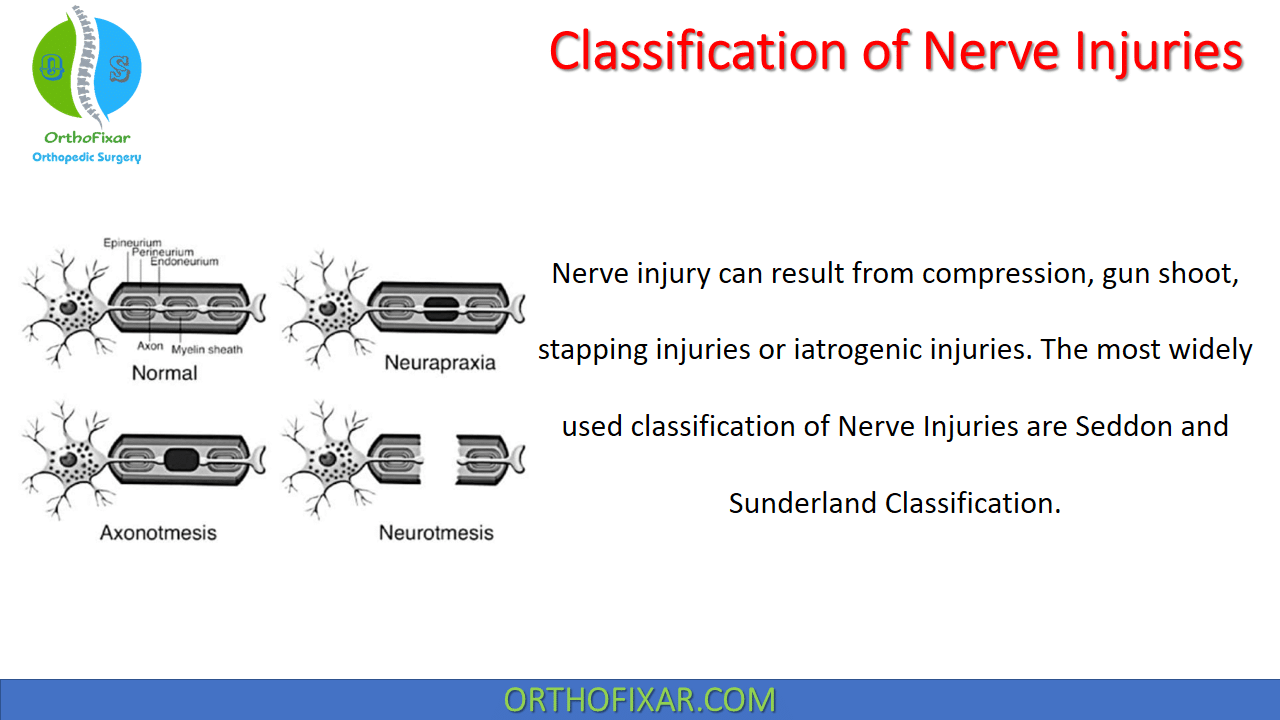 OrthoFixar
Orthopedic Surgery

Classification of Nerve Injuries

Epineurium
Perineurium
Endoneurium
Axon
Myelin sheath
Normal

Neurapraxia

Axonotmesis

Neurotmesis

Nerve injury can result from compression, gun shoot, stapping injuries or iatrogenic injuries. The most widely used classification of Nerve Injuries are Seddon and Sunderland Classification.

ORTHOFIXAR.COM